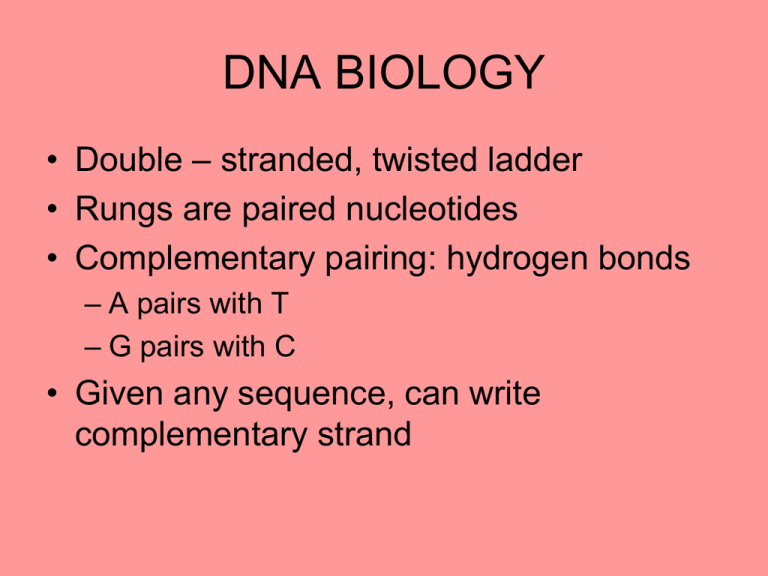 DNA BIOLOGY

• Double – stranded, twisted ladder
• Rungs are paired nucleotides
• Complementary pairing: hydrogen bonds
– A pairs with T
– G pairs with C
• Given any sequence, can write complementary strand